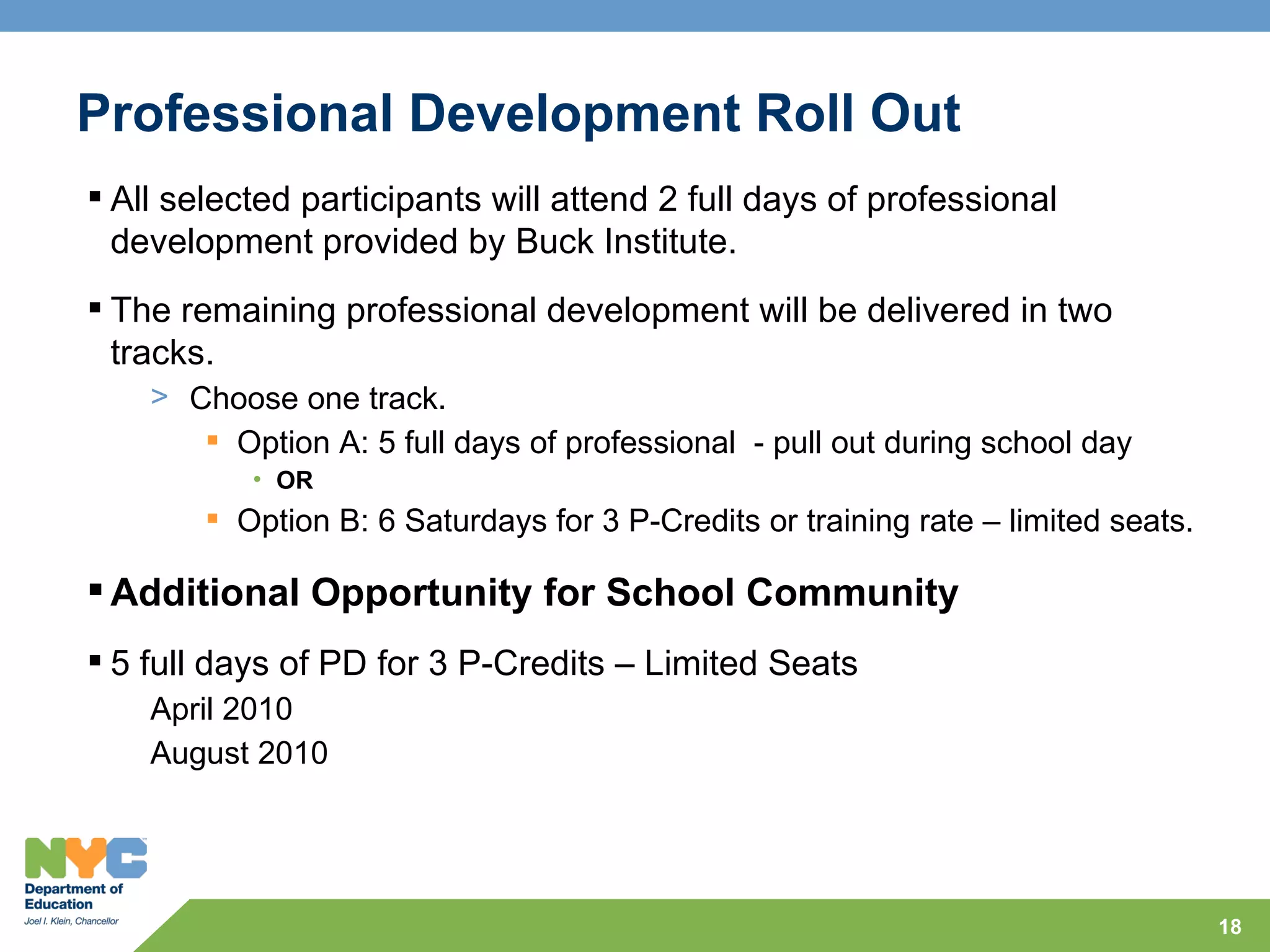 Professional Development Roll Out

▪ All selected participants will attend 2 full days of professional development provided by Buck Institute.

▪ The remaining professional development will be delivered in two tracks.

> Choose one track.

▪ Option A: 5 full days of professional  - pull out during school day

• OR

▪ Option B: 6 Saturdays for 3 P-Credits or training rate – limited seats.

▪ Additional Opportunity for School Community

▪ 5 full days of PD for 3 P-Credits – Limited Seats

April 2010

August 2010

NYC
Department of Education
Joel I. Klein, Chancellor

18